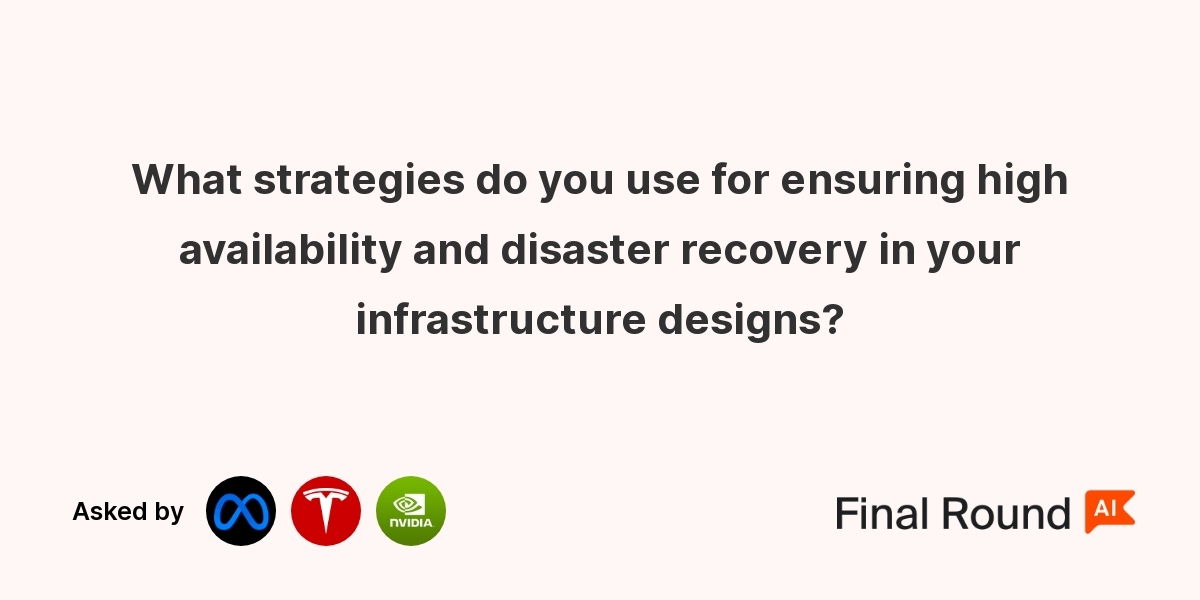 What strategies do you use for ensuring high availability and disaster recovery in your infrastructure designs?

Asked by

NVIDIA

Final Round AI